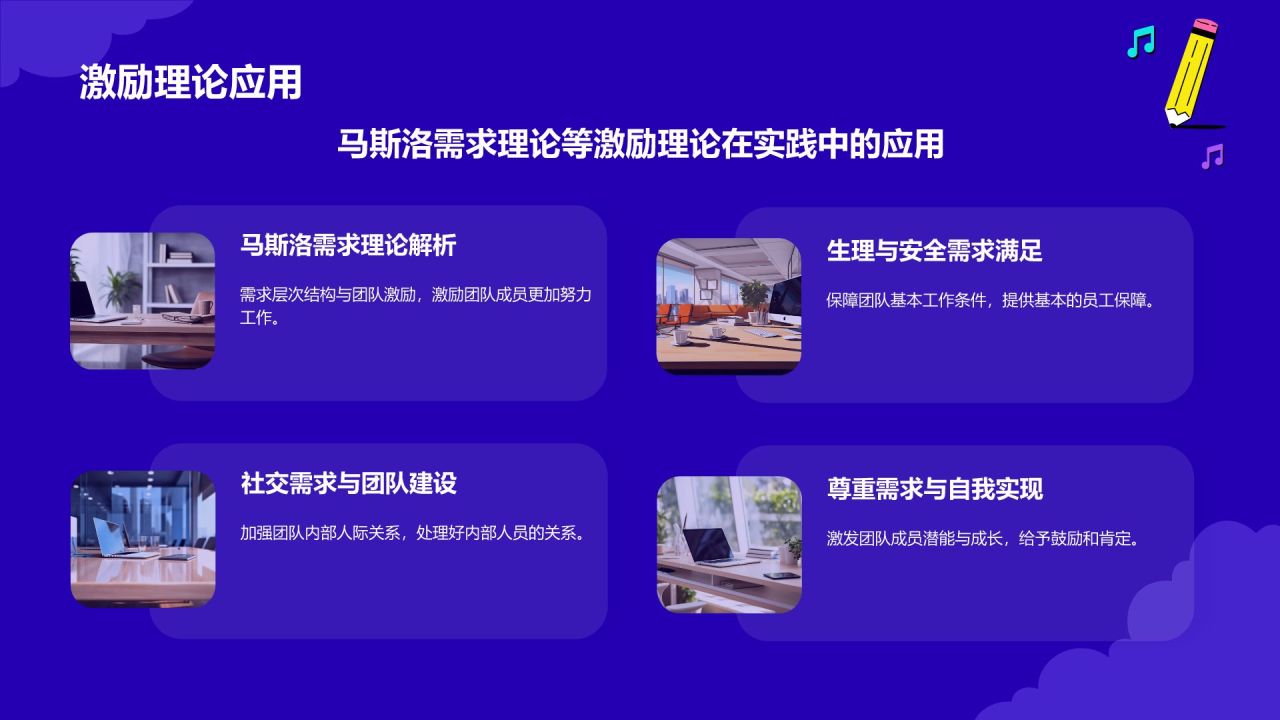 激励理论应用

马斯洛需求理论等激励理论在实践中的应用

马斯洛需求理论解析

需求层次结构与团队激励，激励团队成员更加努力工作。

生理与安全需求满足

保障团队基本工作条件，提供基本的员工保障。

社交需求与团队建设

加强团队内部人际关系，处理好内部人员的关系。

尊重需求与自我实现

激发团队成员潜能与成长，给予鼓励和肯定。